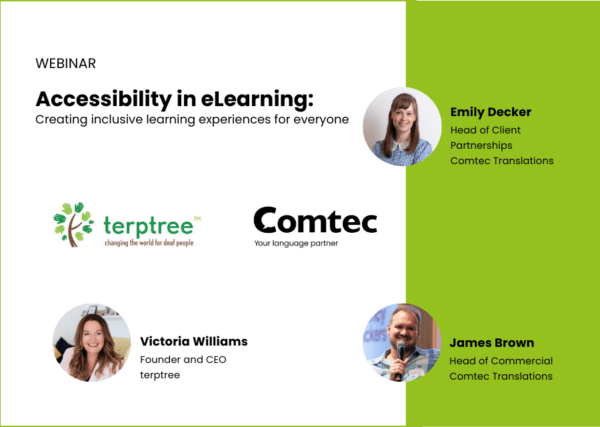 WEBINAR

Accessibility in eLearning:
Creating inclusive learning experiences for everyone

Emily Decker
Head of Client Partnerships
Comtec Translations

terptree™
changing the world for deaf people

Comtec
Your language partner

Victoria Williams
Founder and CEO
terptree

James Brown
Head of Commercial
Comtec Translations